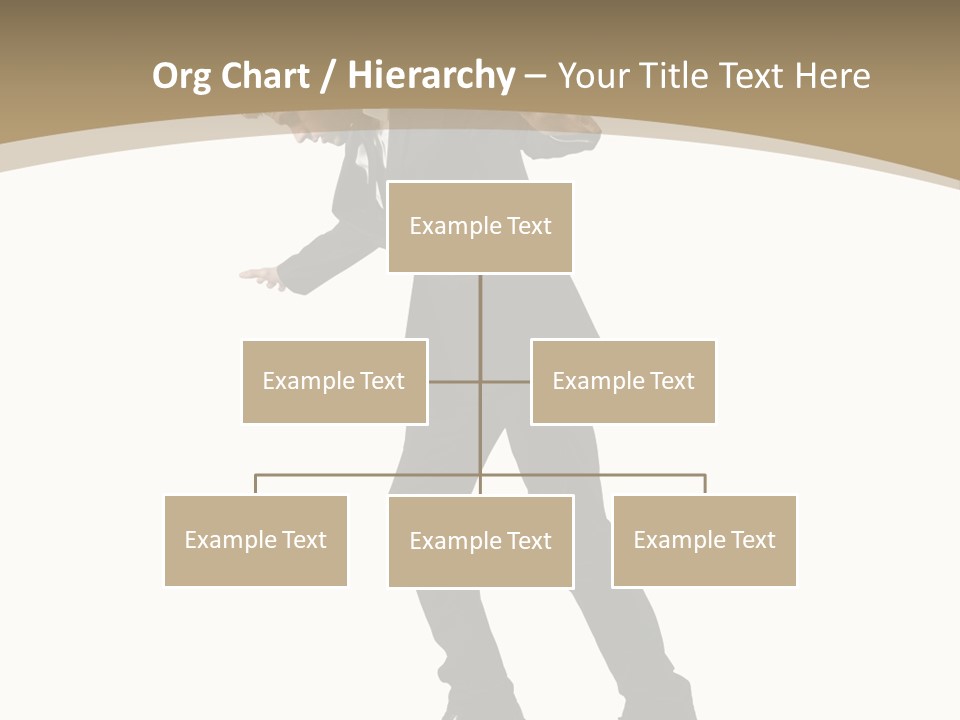 Org Chart / Hierarchy – Your Title Text Here

Example Text

Example Text

Example Text

Example Text

Example Text

Example Text